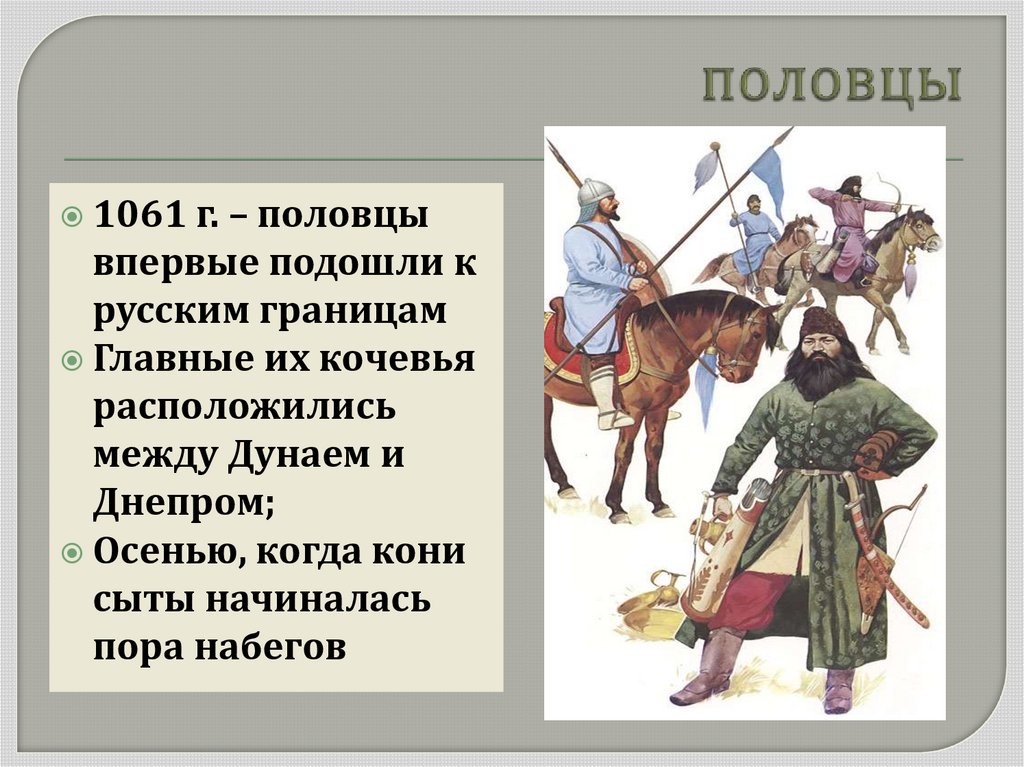 ПОЛОВЦЫ

1061 г. – половцы впервые подошли к русским границам

Главные их кочевья расположились между Дунаем и Днепром;

Осенью, когда кони сыты начиналась пора набегов